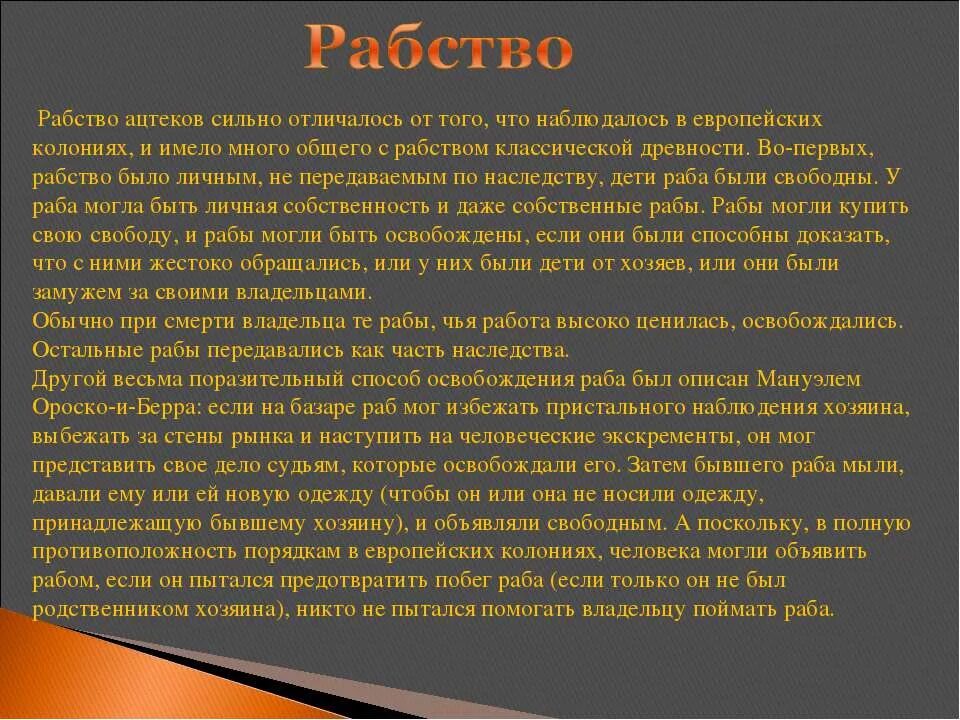 Рабство

Рабство ацтеков сильно отличалось от того, что наблюдалось в европейских колониях, и имело много общего с рабством классической древности. Во-первых, рабство было личным, не передаваемым по наследству, дети раба были свободны. У раба могла быть личная собственность и даже собственные рабы. Рабы могли купить свою свободу, и рабы могли быть освобождены, если они были способны доказать, что с ними жестоко обращались, или у них были дети от хозяев, или они были замужем за своими владельцами.
Обычно при смерти владельца те рабы, чья работа высоко ценилась, освобождались. Остальные рабы передавались как часть наследства.
Другой весьма поразительный способ освобождения раба был описан Мануэлем Ороско-и-Берра: если на базаре раб мог избежать пристального наблюдения хозяина, выбежать за стены рынка и наступить на человеческие экскременты, он мог представить свое дело судьям, которые освобождали его. Затем бывшего раба мыли, давали ему или ей новую одежду (чтобы он или она не носили одежду, принадлежащую бывшему хозяину), и объявляли свободным. А поскольку, в полную противоположность порядкам в европейских колониях, человека могли объявить рабом, если он пытался предотвратить побег раба (если только он не был родственником хозяина), никто не пытался помогать владельцу поймать раба.